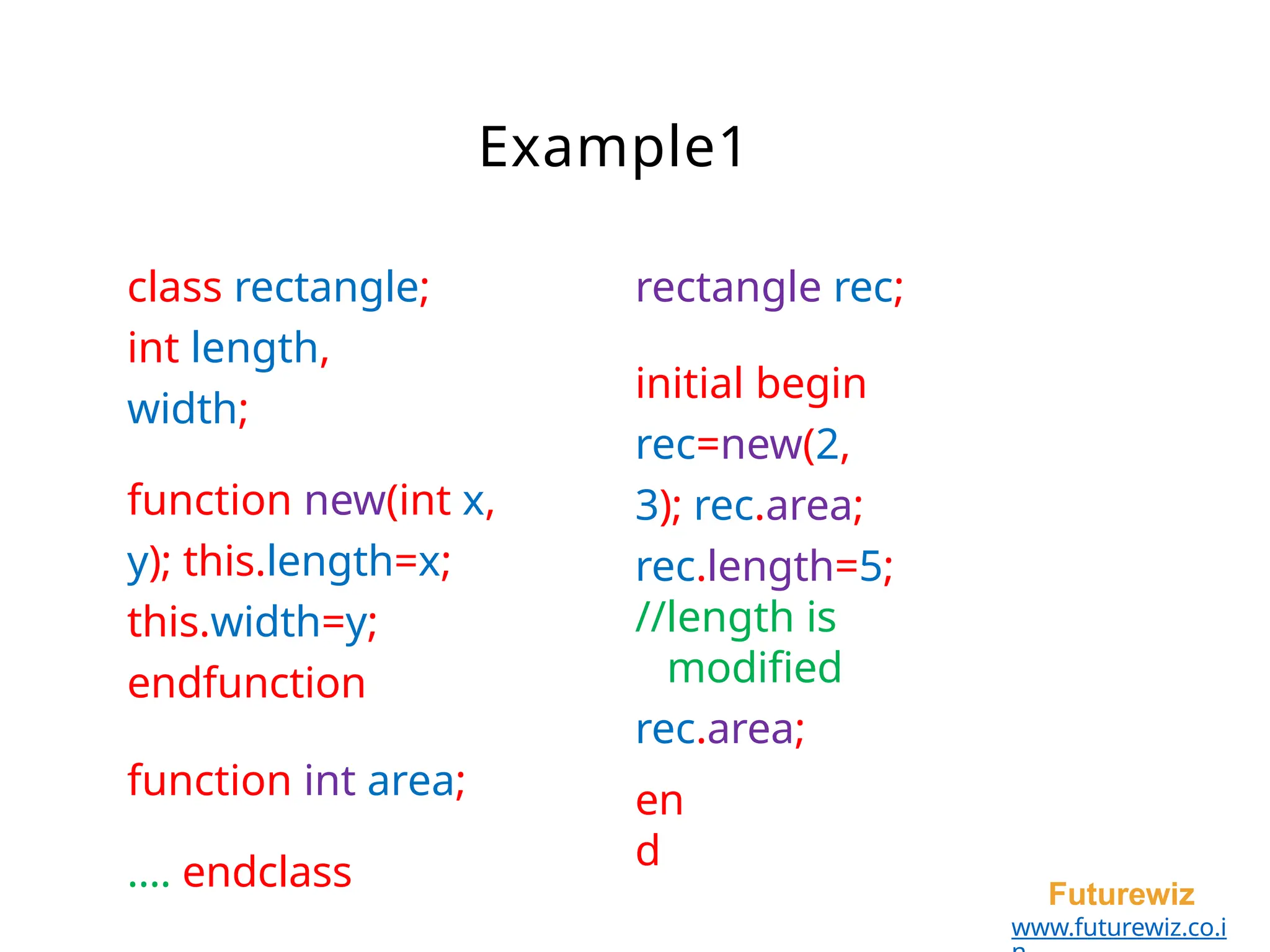 Example1

class rectangle;
int length,
width;

function new(int x,
y); this.length=x;
this.width=y;
endfunction

function int area;

.... endclass

rectangle rec;

initial begin
rec=new(2,
3); rec.area;
rec.length=5;
//length is
modified
rec.area;

en
d

Futurewiz
www.futurewiz.co.i
n